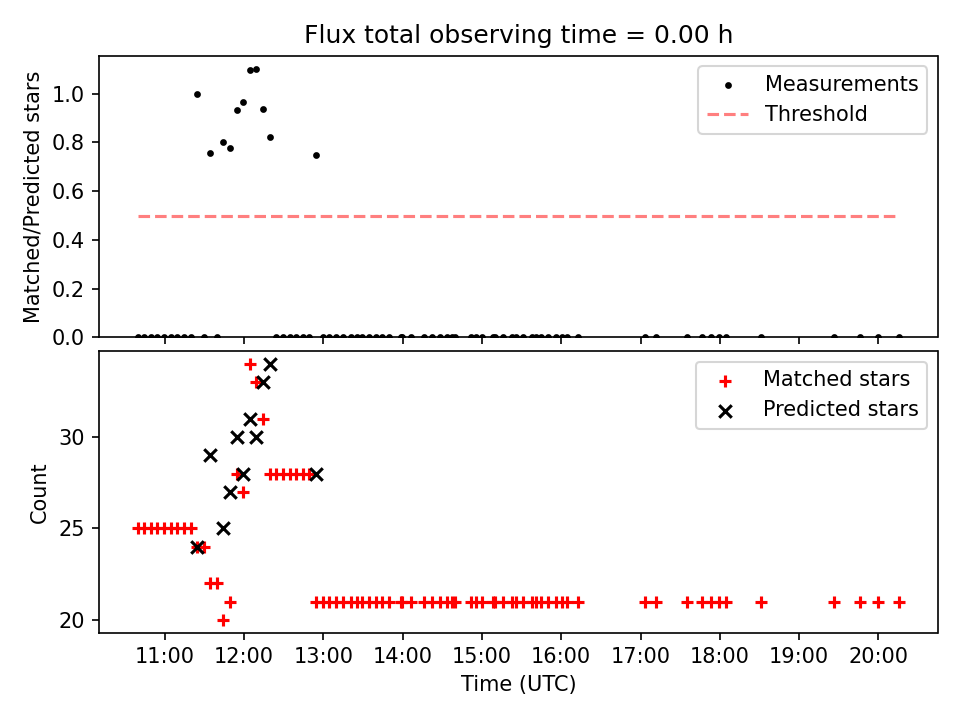 Flux total observing time = 0.00 h

Matched/Predicted stars

1.0
0.8
0.6
0.4
0.2
0.0

Measurements
Threshold

Count

30
25
20

Matched stars
Predicted stars

11:00 12:00 13:00 14:00 15:00 16:00 17:00 18:00 19:00 20:00

Time (UTC)